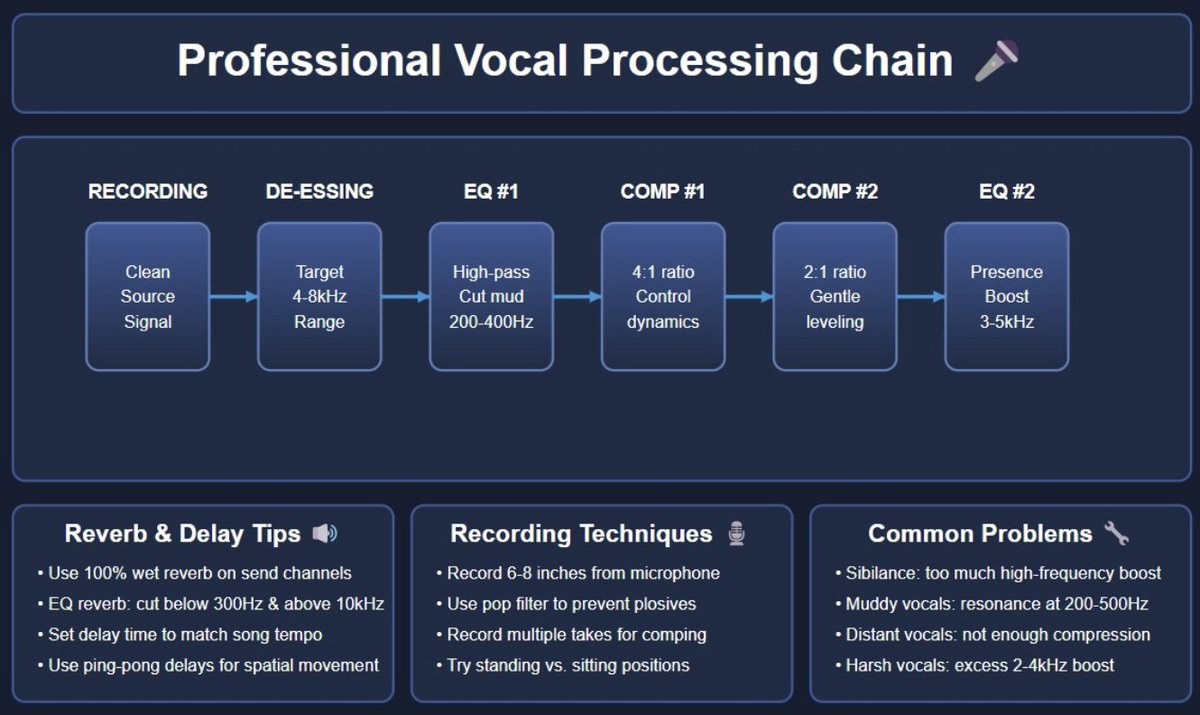 Professional Vocal Processing Chain 🎤

RECORDING
Clean Source Signal

DE-ESSING
Target 4-8kHz Range

EQ #1
High-pass Cut mud 200-400Hz

COMP #1
4:1 ratio Control dynamics

COMP #2
2:1 ratio Gentle leveling

EQ #2
Presence Boost 3-5kHz

Reverb & Delay Tips 🔊
• Use 100% wet reverb on send channels
• EQ reverb: cut below 300Hz & above 10kHz
• Set delay time to match song tempo
• Use ping-pong delays for spatial movement

Recording Techniques 🎙
• Record 6-8 inches from microphone
• Use pop filter to prevent plosives
• Record multiple takes for comping
• Try standing vs. sitting positions

Common Problems 🔧
• Sibilance: too much high-frequency boost
• Muddy vocals: resonance at 200-500Hz
• Distant vocals: not enough compression
• Harsh vocals: excess 2-4kHz boost